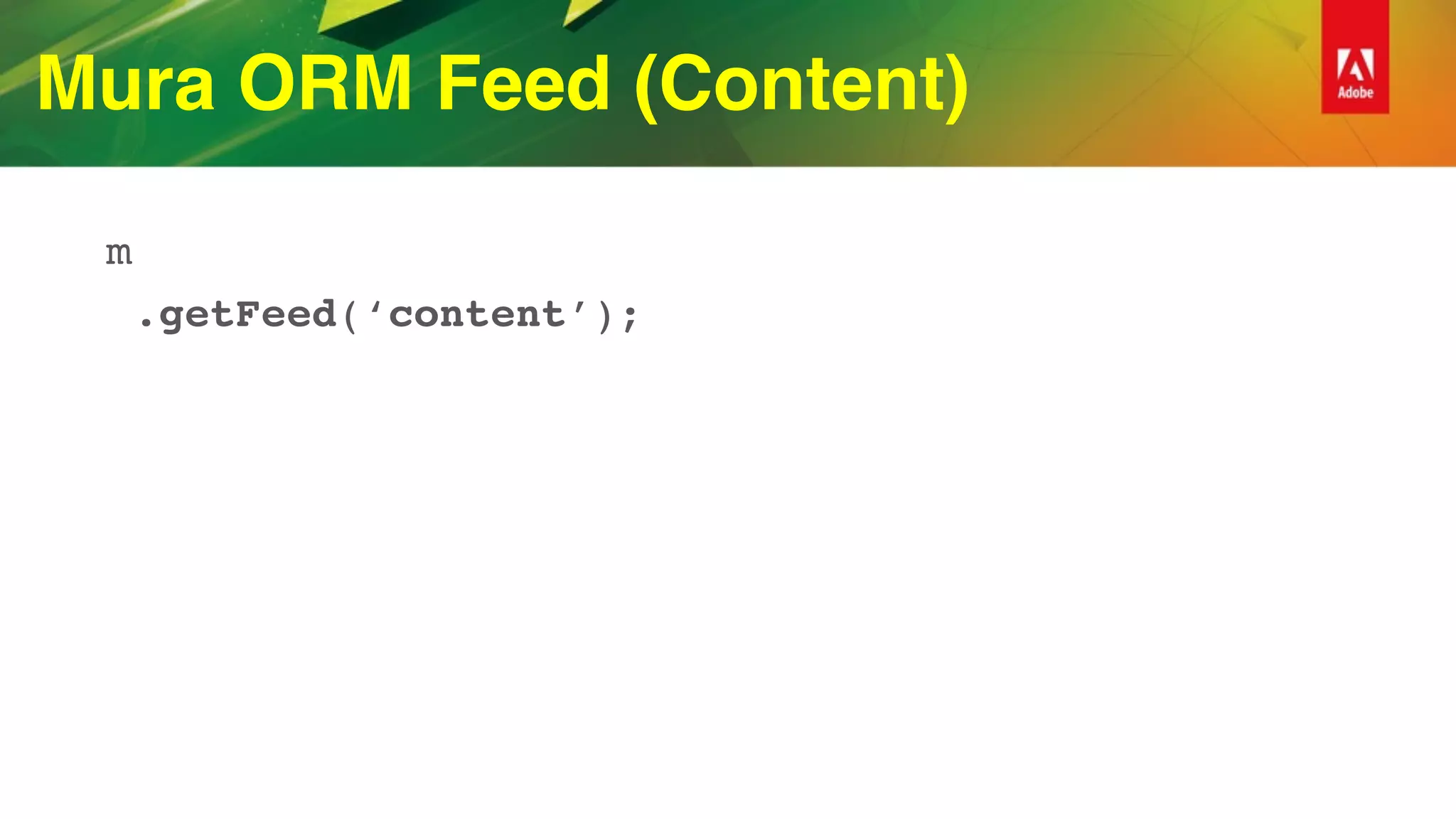 Mura ORM Feed (Content)

Adobe

m
  .getFeed(‘content’);